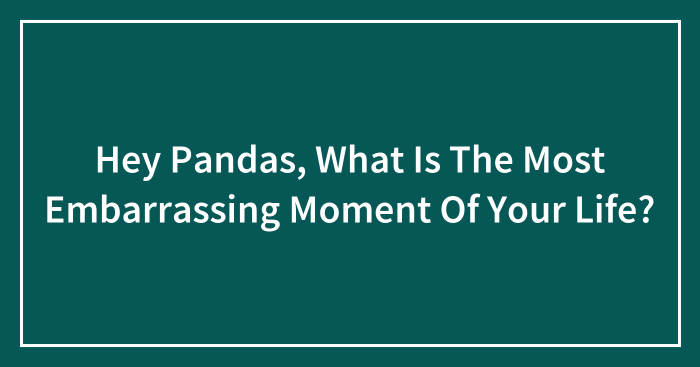 Hey Pandas, What Is The Most Embarrassing Moment Of Your Life?